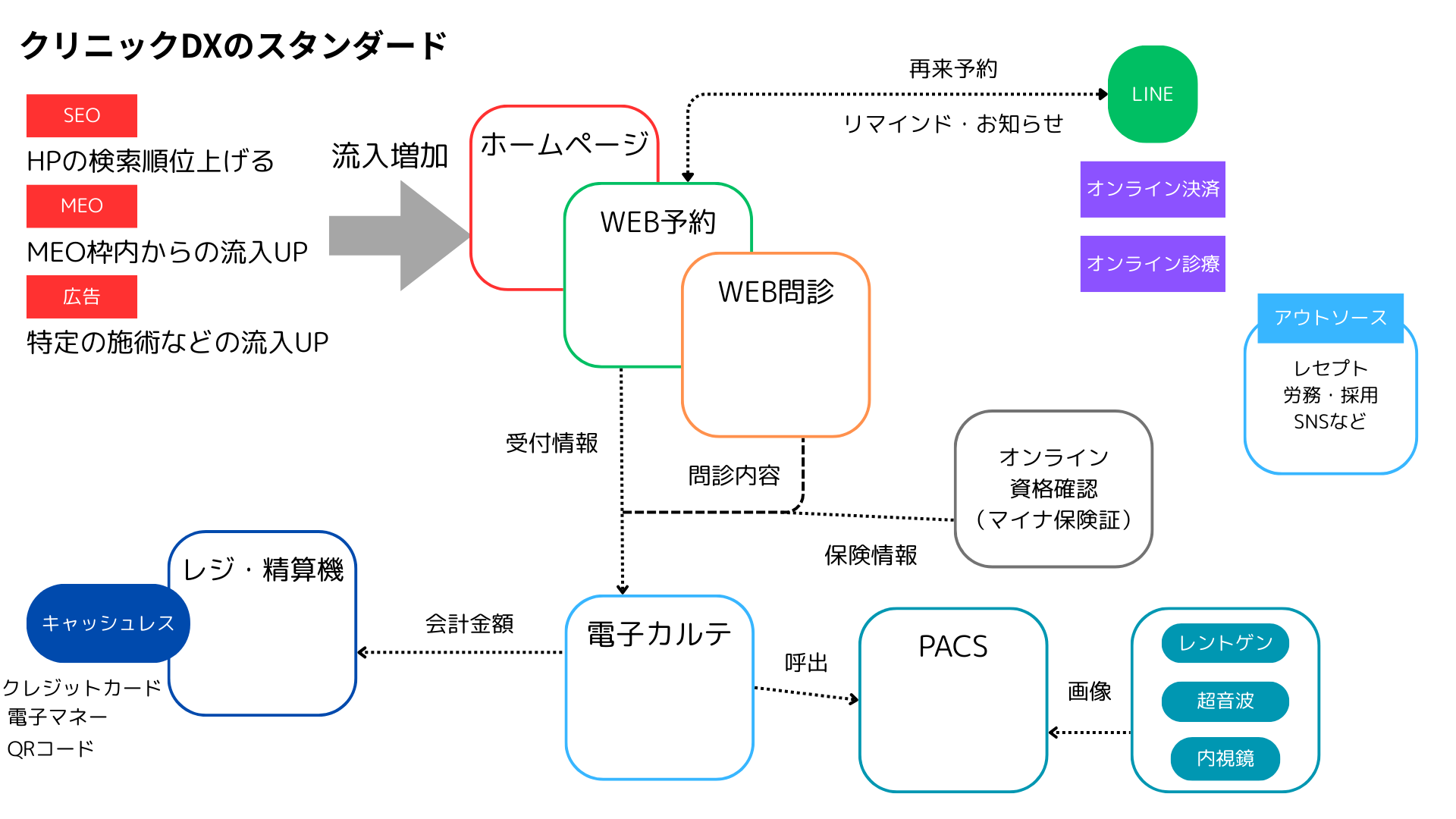 クリニックDXのスタンダード

SEO

HPの検索順位上げる

MEO

MEO枠内からの流入UP

広告

特定の施術などの流入UP

流入増加

ホームページ

WEB予約

WEB問診

再来予約

リマインド・お知らせ

LINE

オンライン決済

オンライン診療

アウトソース

レセプト
労務・採用
SNSなど

受付情報

問診内容

オンライン
資格確認
（マイナ保険証）

保険情報

レジ・精算機

キャッシュレス

クレジットカード
電子マネー
QRコード

会計金額

電子カルテ

呼出

PACS

画像

レントゲン

超音波

内視鏡